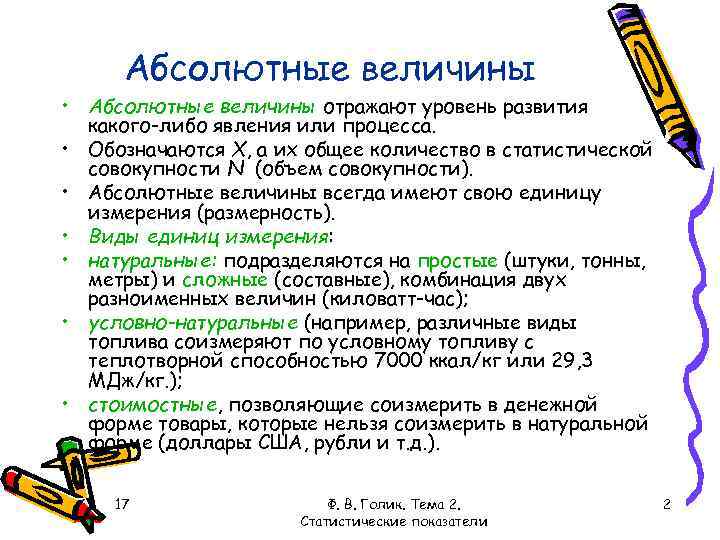 Абсолютные величины

• Абсолютные величины отражают уровень развития какого-либо явления или процесса.
• Обозначаются X, а их общее количество в статистической совокупности N (объем совокупности).
• Абсолютные величины всегда имеют свою единицу измерения (размерность).
• Виды единиц измерения:
• натуральные: подразделяются на простые (штуки, тонны, метры) и сложные (составные), комбинация двух разноименных величин (киловатт-час);
• условно-натуральные (например, различные виды топлива соизмеряют по условному топливу с теплотворной способностью 7000 ккал/кг или 29,3 МДж/кг.);
• стоимостные, позволяющие соизмерить в денежной форме товары, которые нельзя соизмерить в натуральной форме (доллары США, рубли и т.д.).

17

Ф. В. Голик. Тема 2. Статистические показатели

2